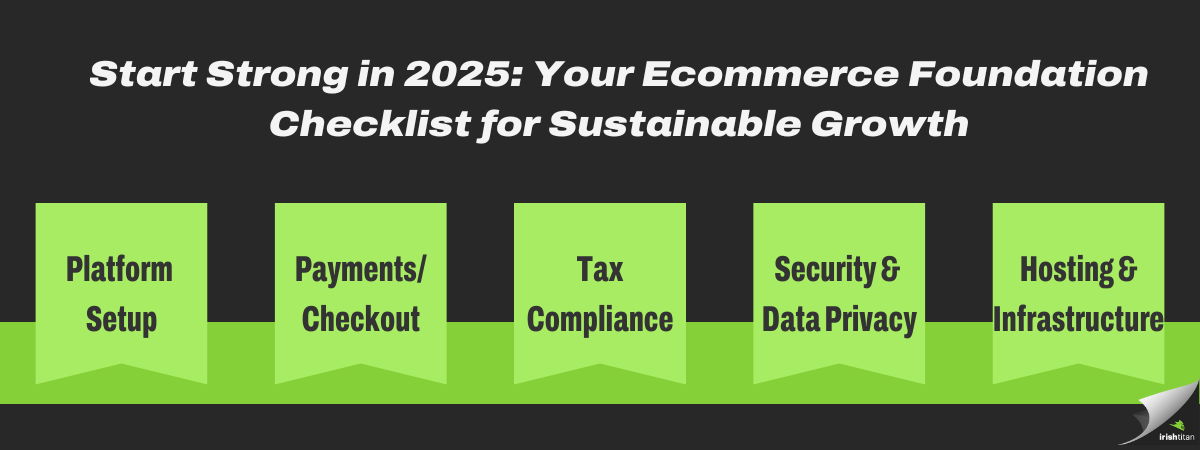 Start Strong in 2025: Your Ecommerce Foundation Checklist for Sustainable Growth

Platform Setup

Payments/ Checkout

Tax Compliance

Security & Data Privacy

Hosting & Infrastructure

irishtitan